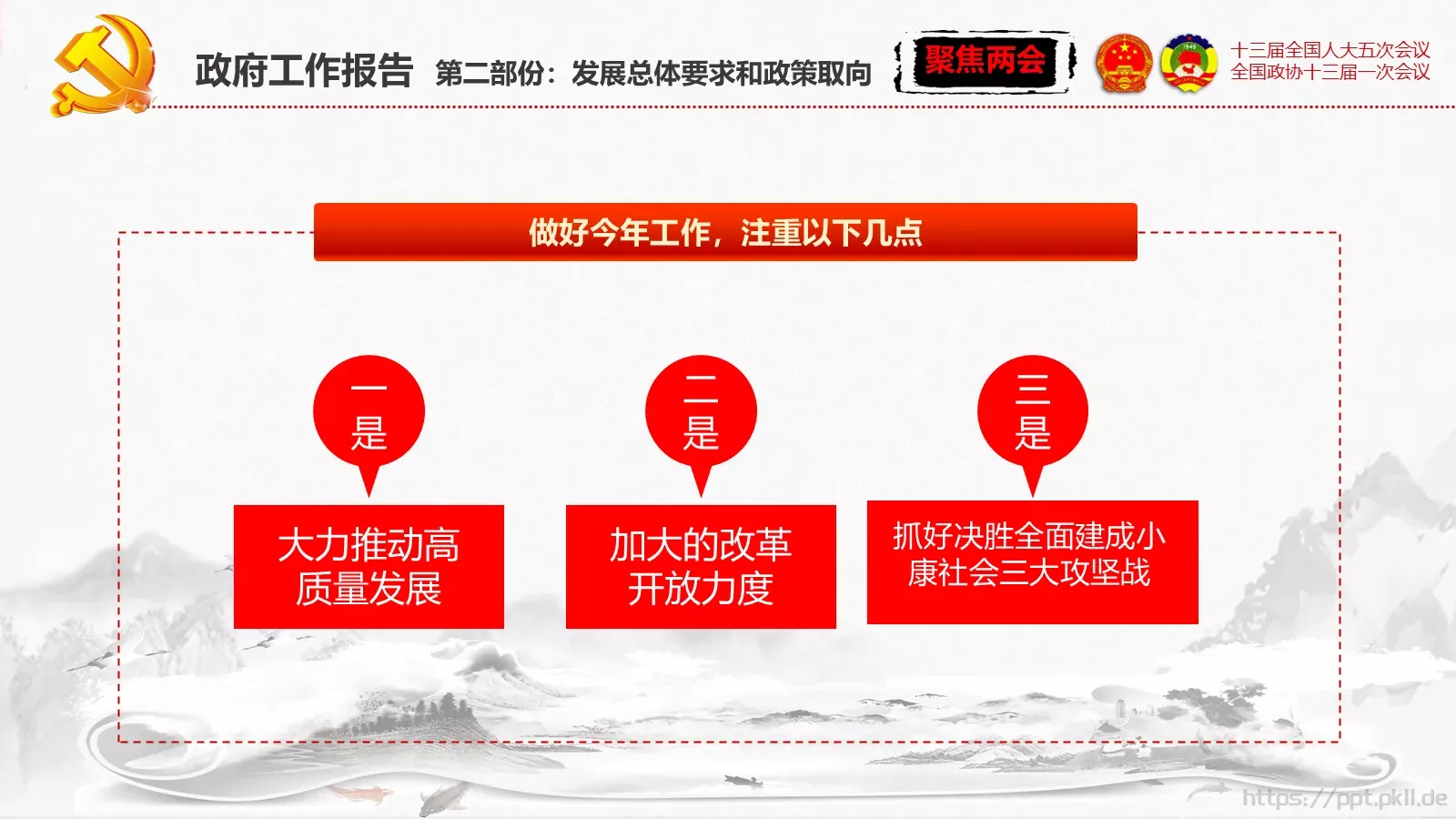 政府工作报告 第二部份：发展总体要求和政策取向

聚焦两会

十三届全国人大五次会议
全国政协十三届一次会议

做好今年工作，注重以下几点

一是

大力推动高质量发展

二是

加大的改革开放力度

三是

抓好决胜全面建成小康社会三大攻坚战

https://ppt.pkll.de